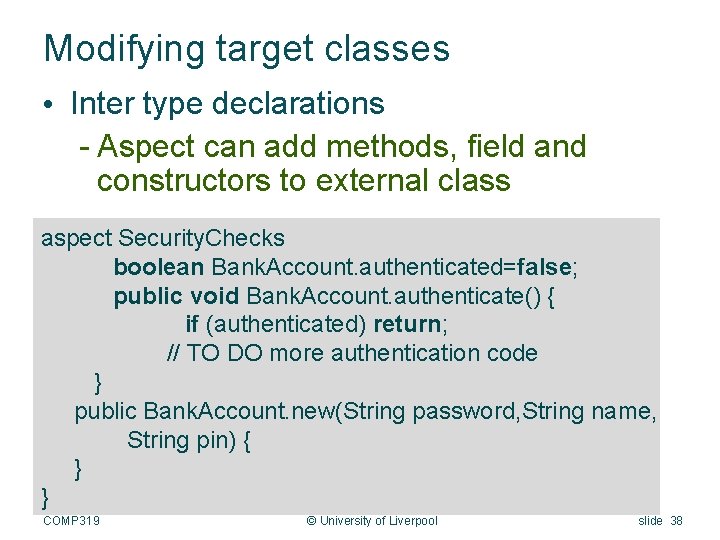 Modifying target classes

• Inter type declarations

- Aspect can add methods, field and constructors to external class

aspect SecurityChecks
boolean BankAccount.authenticated=false;
public void BankAccount.authenticate() {
if (authenticated) return;
// TO DO more authentication code
}
public BankAccount.new(String password,String name,
String pin) {
}
}

COMP319

© University of Liverpool

slide 38